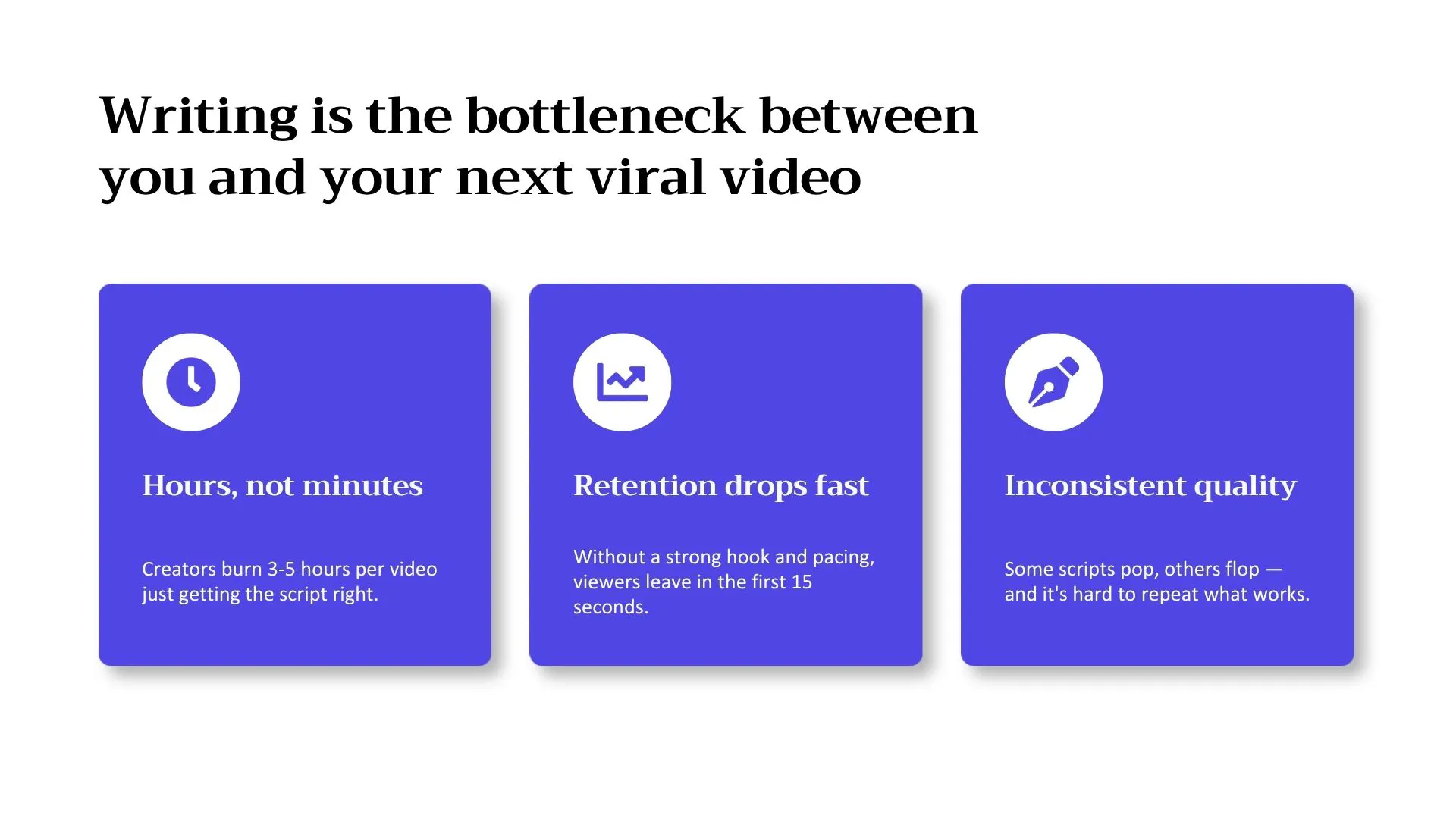 Writing is the bottleneck between you and your next viral video

Hours, not minutes

Creators burn 3-5 hours per video just getting the script right.

Retention drops fast

Without a strong hook and pacing, viewers leave in the first 15 seconds.

Inconsistent quality

Some scripts pop, others flop — and it's hard to repeat what works.